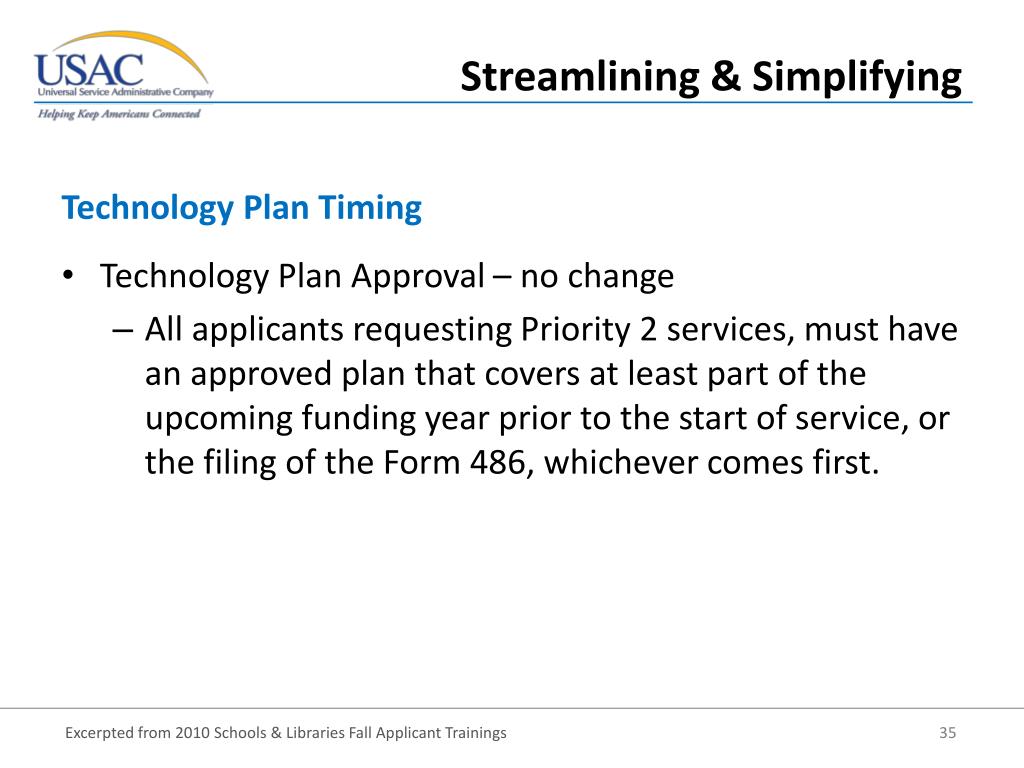 USAC
Universal Service Administrative Company
Helping Keep Americans Connected

Streamlining & Simplifying

Technology Plan Timing

• Technology Plan Approval – no change
– All applicants requesting Priority 2 services, must have an approved plan that covers at least part of the upcoming funding year prior to the start of service, or the filing of the Form 486, whichever comes first.

Excerpted from 2010 Schools & Libraries Fall Applicant Trainings

35